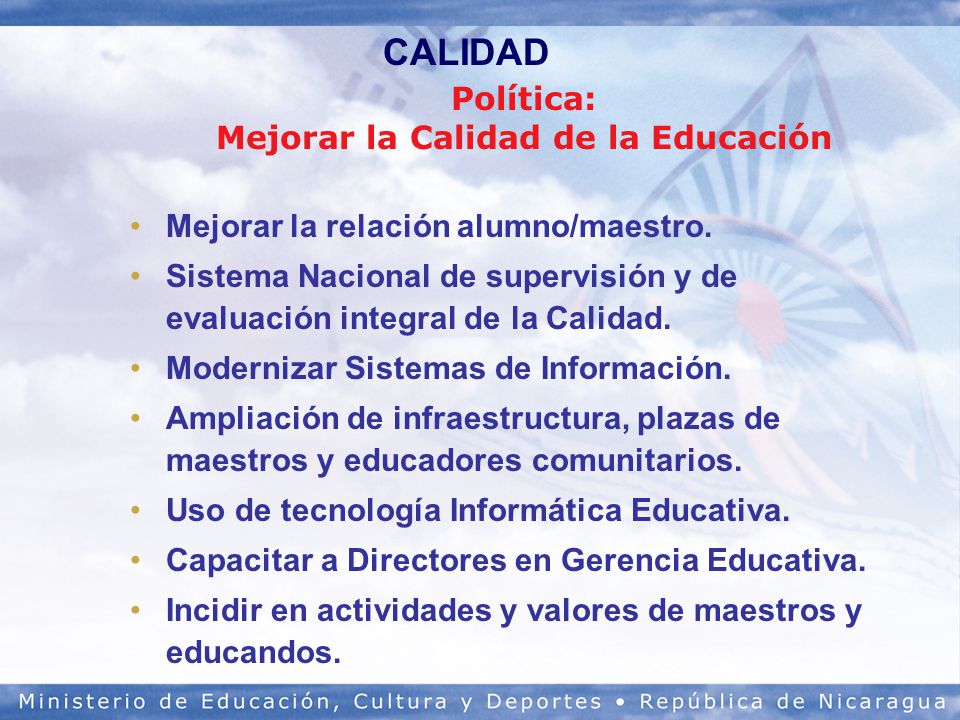 CALIDAD

Política:
Mejorar la Calidad de la Educación

• Mejorar la relación alumno/maestro.
• Sistema Nacional de supervisión y de evaluación integral de la Calidad.
• Modernizar Sistemas de Información.
• Ampliación de infraestructura, plazas de maestros y educadores comunitarios.
• Uso de tecnología Informática Educativa.
• Capacitar a Directores en Gerencia Educativa.
• Incidir en actividades y valores de maestros y educandos.

Ministerio de Educación, Cultura y Deportes • República de Nicaragua